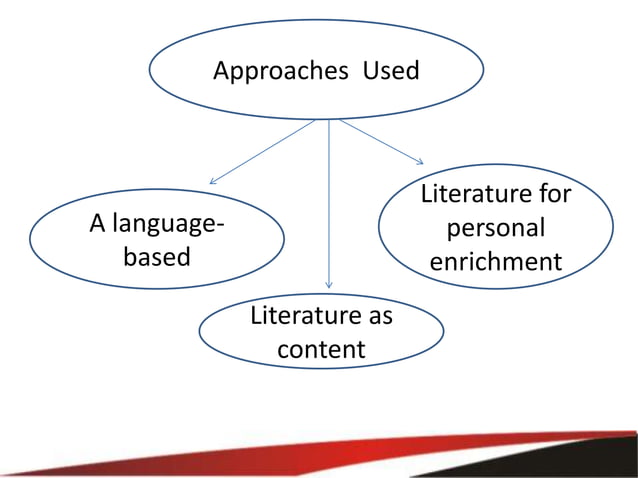 Approaches Used

A language-based

Literature as content

Literature for personal enrichment